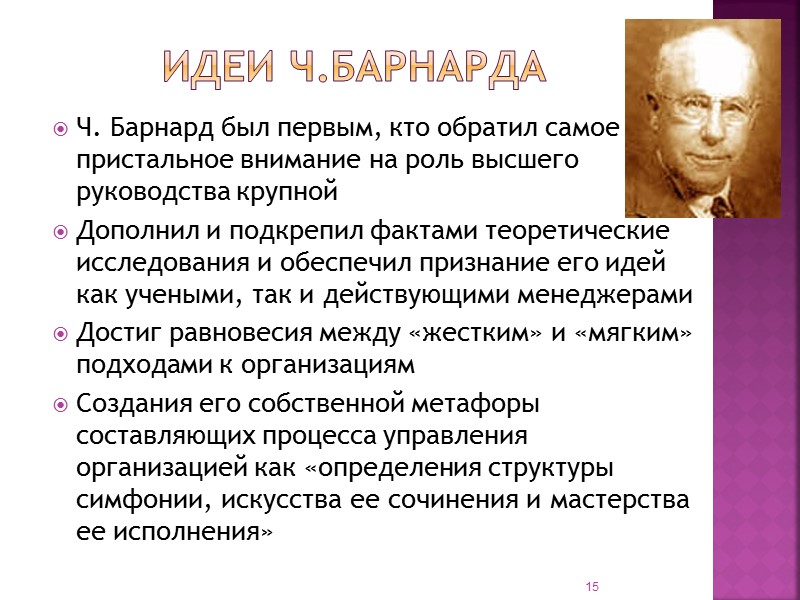 ИДЕИ Ч.БАРНАРДА

Ч. Барнард был первым, кто обратил самое пристальное внимание на роль высшего руководства крупной

Дополнил и подкрепил фактами теоретические исследования и обеспечил признание его идей как учеными, так и действующими менеджерами

Достиг равновесия между «жестким» и «мягким» подходами к организациям

Создания его собственной метафоры составляющих процесса управления организацией как «определения структуры симфонии, искусства ее сочинения и мастерства ее исполнения»

15